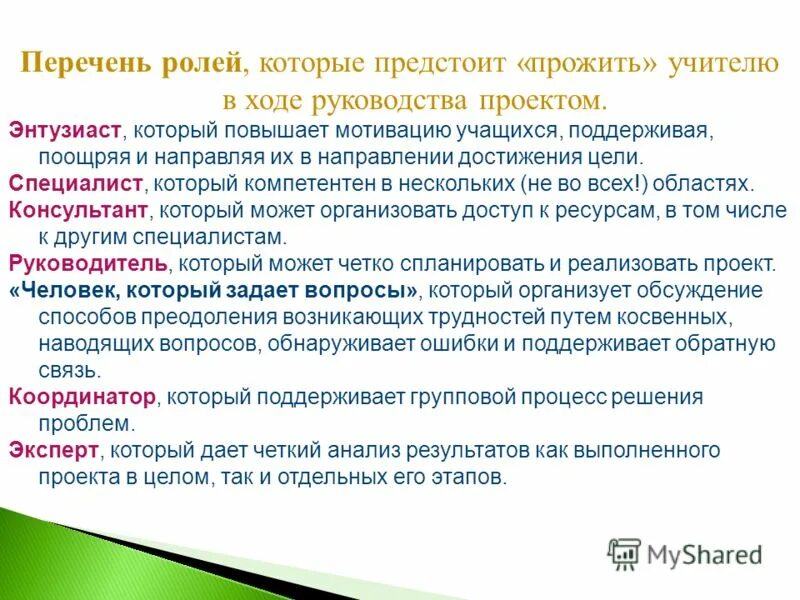 Перечень ролей, которые предстоит «прожить» учителю в ходе руководства проектом.

Энтузиаст, который повышает мотивацию учащихся, поддерживая, поощряя и направляя их в направлении достижения цели.

Специалист, который компетентен в нескольких (не во всех!) областях.

Консультант, который может организовать доступ к ресурсам, в том числе к другим специалистам.

Руководитель, который может четко спланировать и реализовать проект.

«Человек, который задает вопросы», который организует обсуждение способов преодоления возникающих трудностей путем косвенных, наводящих вопросов, обнаруживает ошибки и поддерживает обратную связь.

Координатор, который поддерживает групповой процесс решения проблем.

Эксперт, который дает четкий анализ результатов как выполненного проекта в целом, так и отдельных его этапов.

MyShared